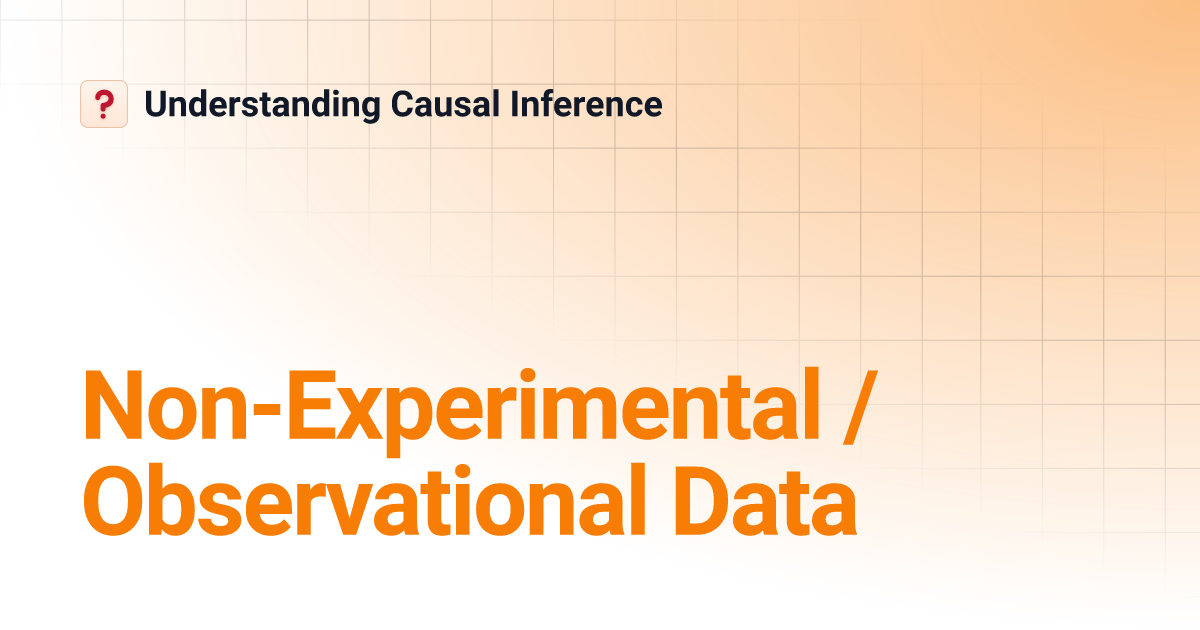 ? Understanding Causal Inference

Non-Experimental / Observational Data